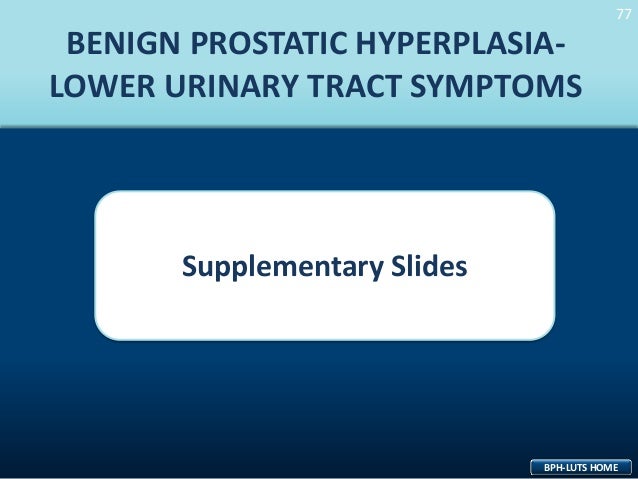 77

BENIGN PROSTATIC HYPERPLASIA-LOWER URINARY TRACT SYMPTOMS

Supplementary Slides

BPH-LUTS HOME